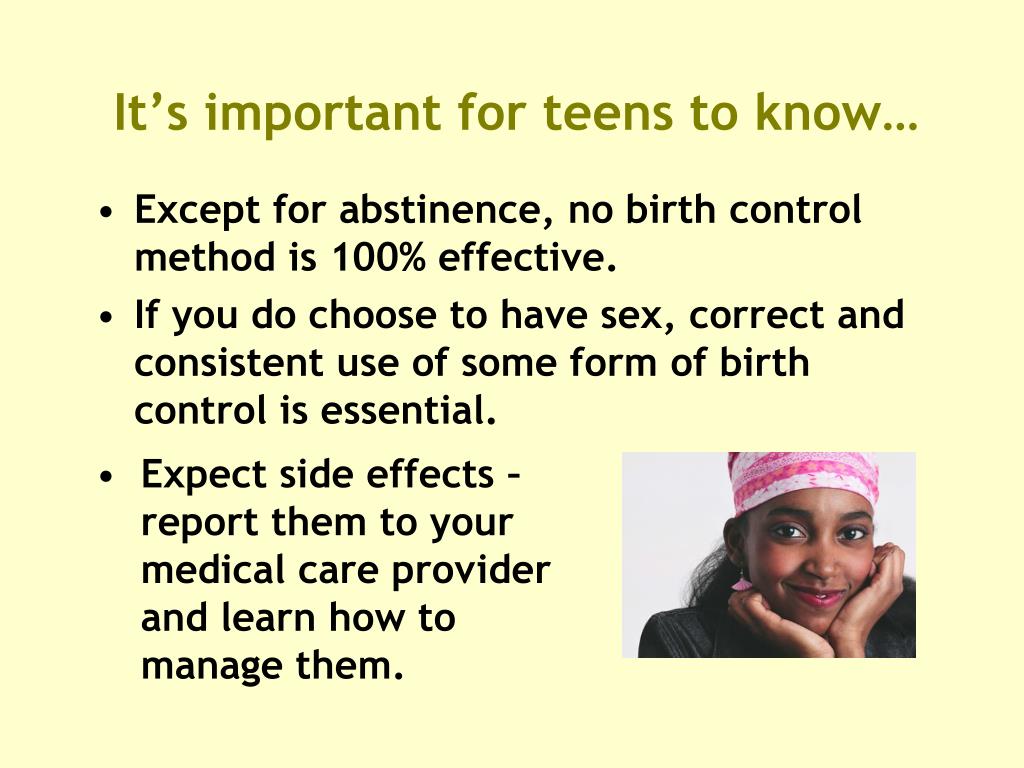 It’s important for teens to know…

• Except for abstinence, no birth control method is 100% effective.

• If you do choose to have sex, correct and consistent use of some form of birth control is essential.

• Expect side effects – report them to your medical care provider and learn how to manage them.